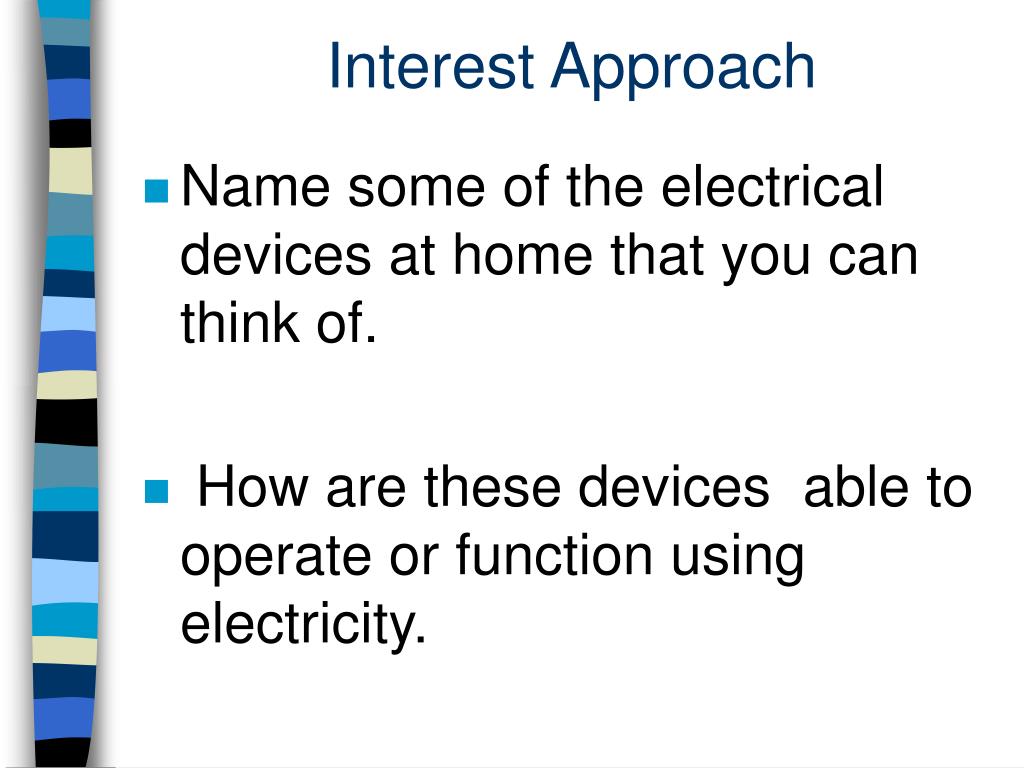 Interest Approach

Name some of the electrical devices at home that you can think of.

How are these devices able to operate or function using electricity.